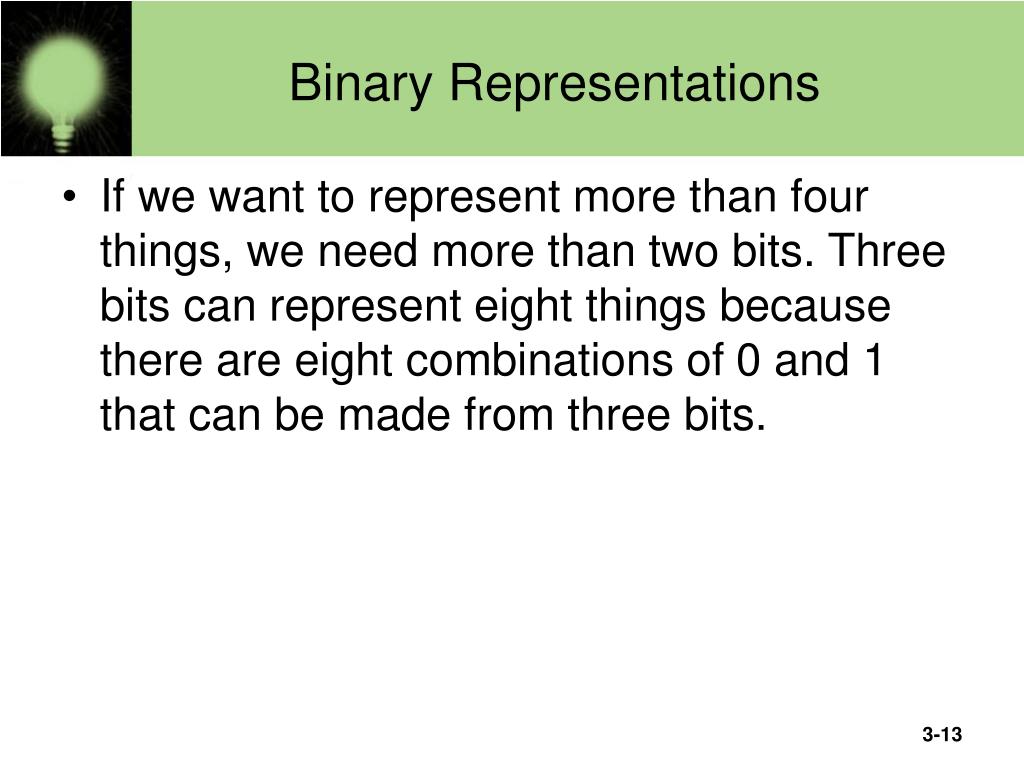 Binary Representations

• If we want to represent more than four things, we need more than two bits. Three bits can represent eight things because there are eight combinations of 0 and 1 that can be made from three bits.

3-13